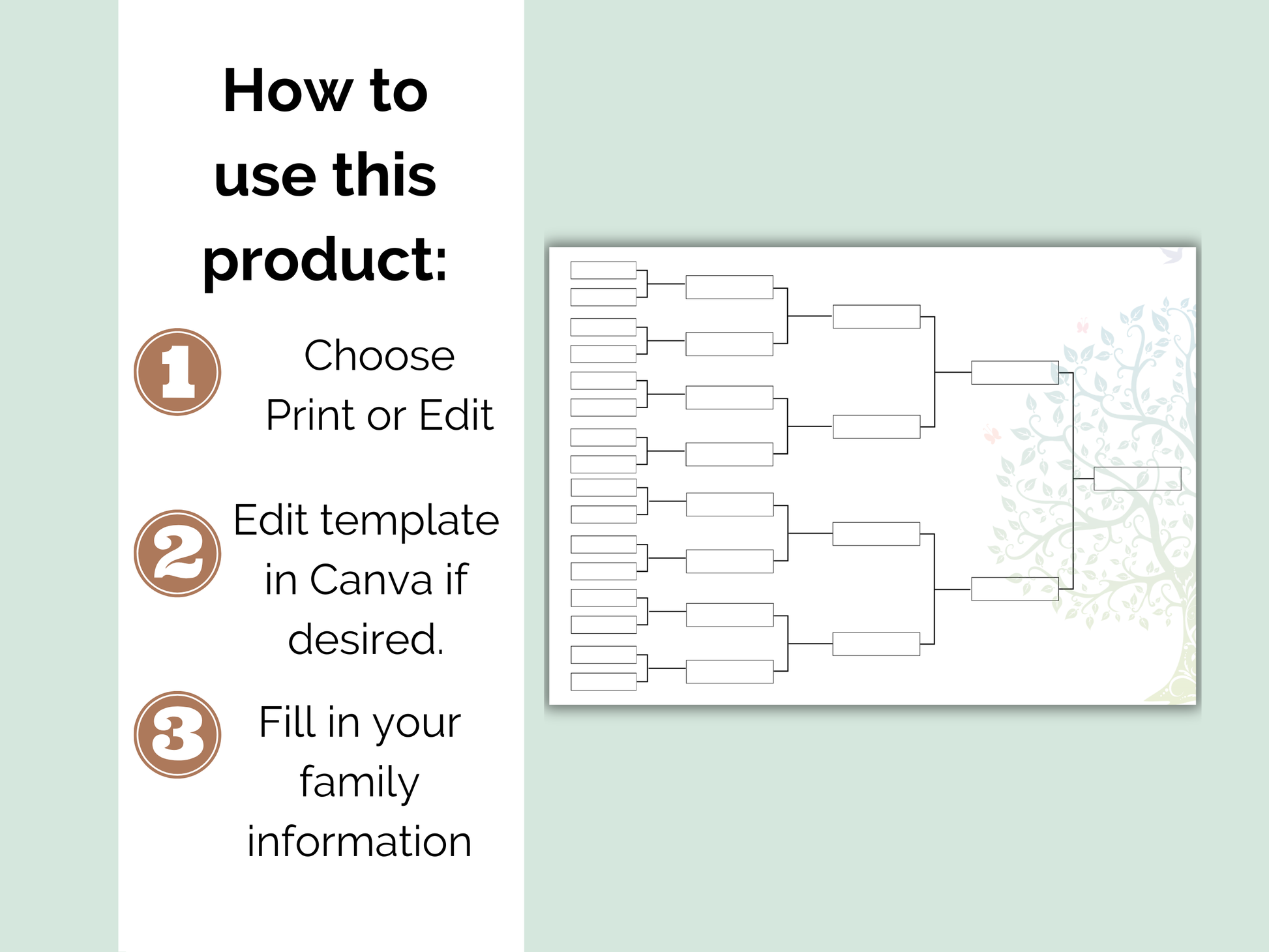 How to use this product:

1 Choose Print or Edit

2 Edit template in Canva if desired.

3 Fill in your family information